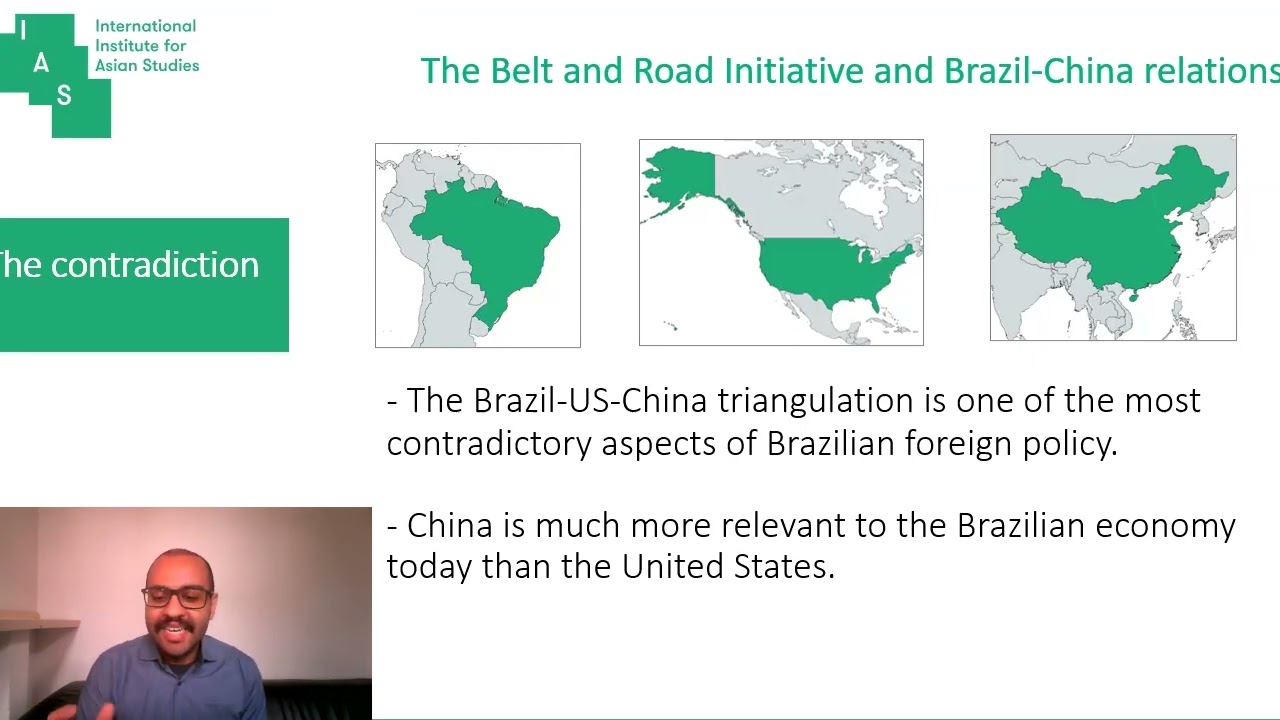 I
A
S
International Institute for Asian Studies

The Belt and Road Initiative and Brazil-China relations

he contradiction

- The Brazil-US-China triangulation is one of the most contradictory aspects of Brazilian foreign policy.

- China is much more relevant to the Brazilian economy today than the United States.